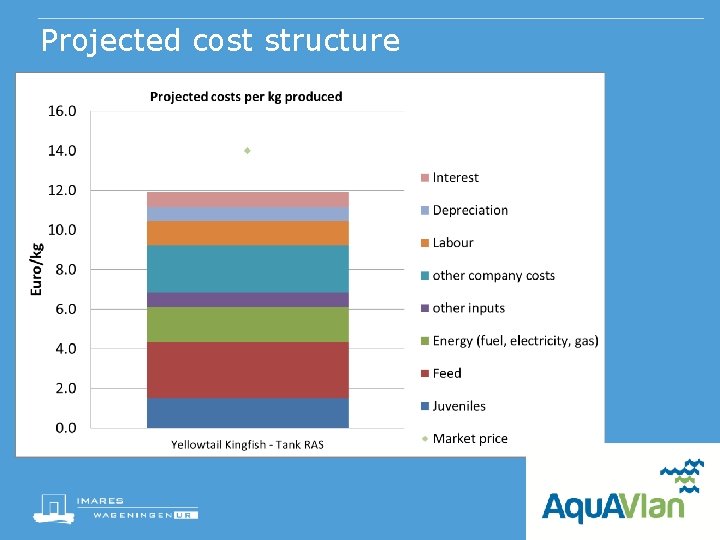 Projected cost structure

Projected costs per kg produced

Euro/kg

16.0
14.0
12.0
10.0
8.0
6.0
4.0
2.0
0.0

Yellowtail Kingfish - Tank RAS

Interest
Depreciation
Labour
other company costs
other inputs
Energy (fuel, electricity, gas)
Feed
Juveniles
Market price

IMARES
WAGENINGEN UR

AquAVlan